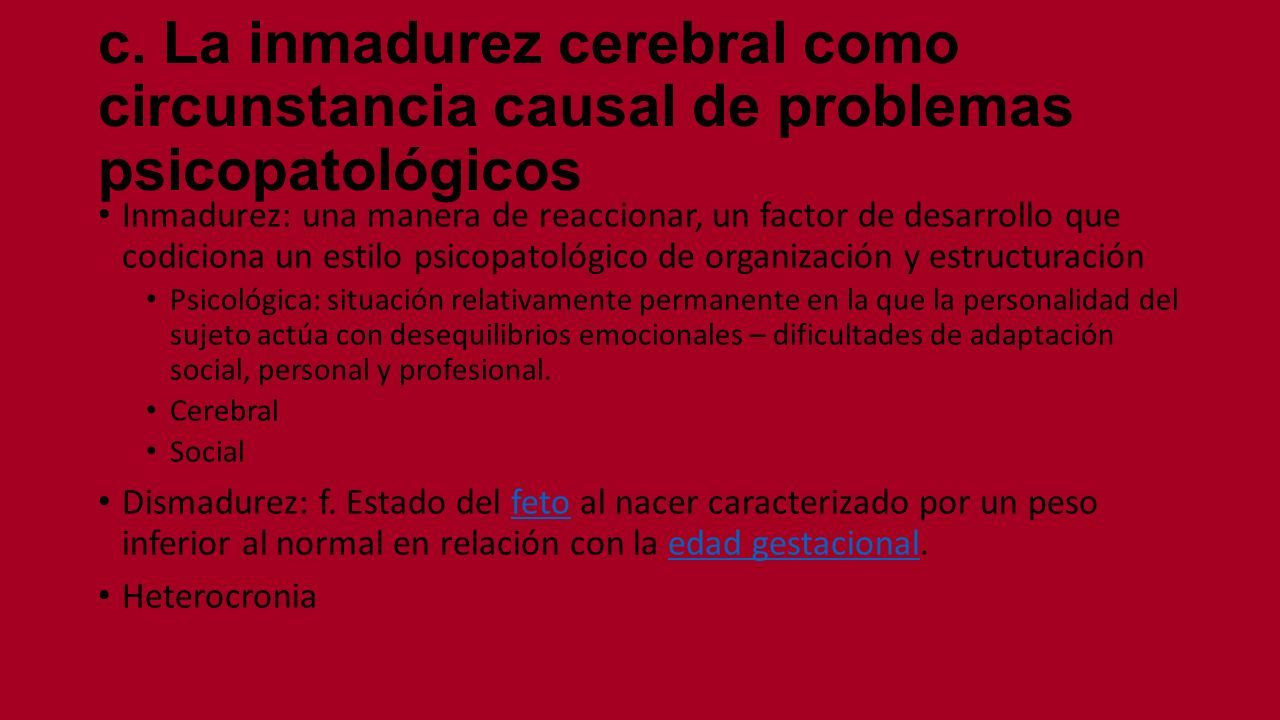 c. La inmadurez cerebral como circunstancia causal de problemas psicopatológicos

• Inmadurez: una manera de reaccionar, un factor de desarrollo que codiciona un estilo psicopatológico de organización y estructuración

• Psicológica: situación relativamente permanente en la que la personalidad del sujeto actúa con desequilibrios emocionales – dificultades de adaptación social, personal y profesional.

• Cerebral

• Social

• Dismadurez: f. Estado del feto al nacer caracterizado por un peso inferior al normal en relación con la edad gestacional.

• Heterocronia